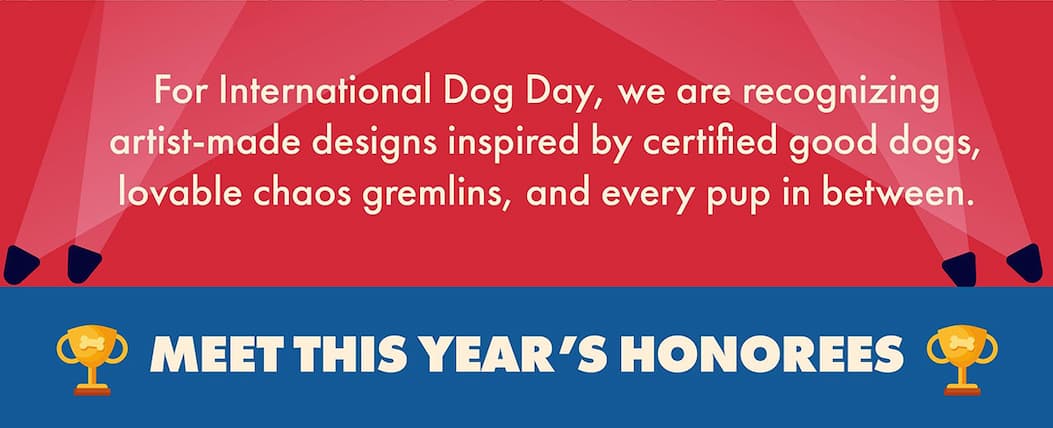 For International Dog Day, we are recognizing artist-made designs inspired by certified good dogs, lovable chaos gremlins, and every pup in between.

MEET THIS YEAR'S HONOREES